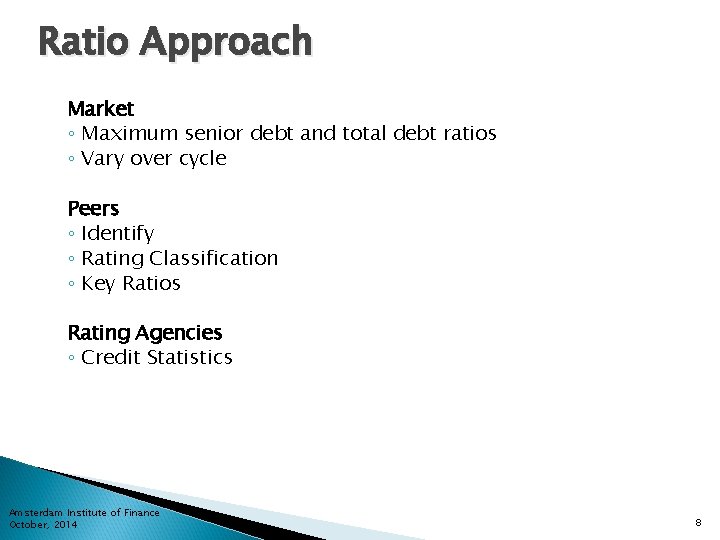 Ratio Approach

Market
◦ Maximum senior debt and total debt ratios
◦ Vary over cycle

Peers
◦ Identify
◦ Rating Classification
◦ Key Ratios

Rating Agencies
◦ Credit Statistics

Amsterdam Institute of Finance
October, 2014

8